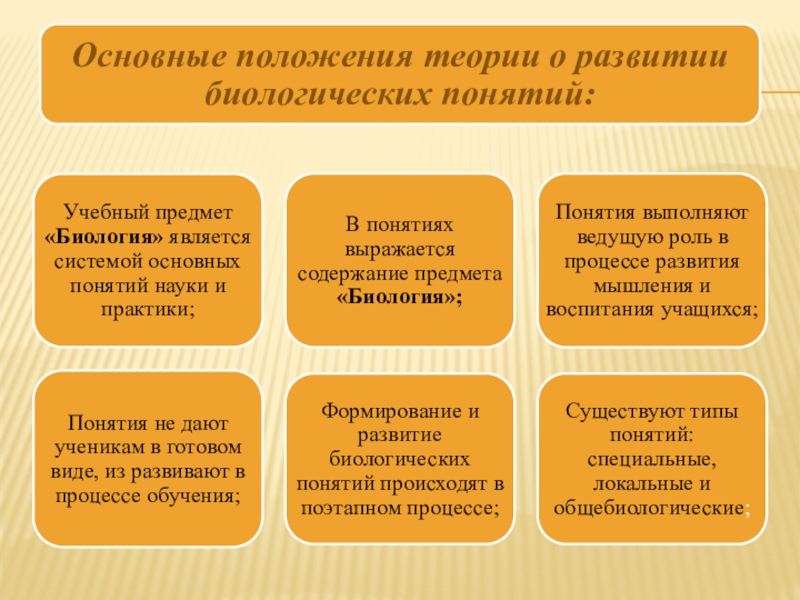 Основные положения теории о развитии биологических понятий:

Учебный предмет «Биология» является системой основных понятий науки и практики;

В понятиях выражается содержание предмета «Биология»;

Понятия выполняют ведущую роль в процессе развития мышления и воспитания учащихся;

Понятия не дают ученикам в готовом виде, из развивают в процессе обучения;

Формирование и развитие биологических понятий происходят в поэтапном процессе;

Существуют типы понятий: специальные, локальные и общебиологические;